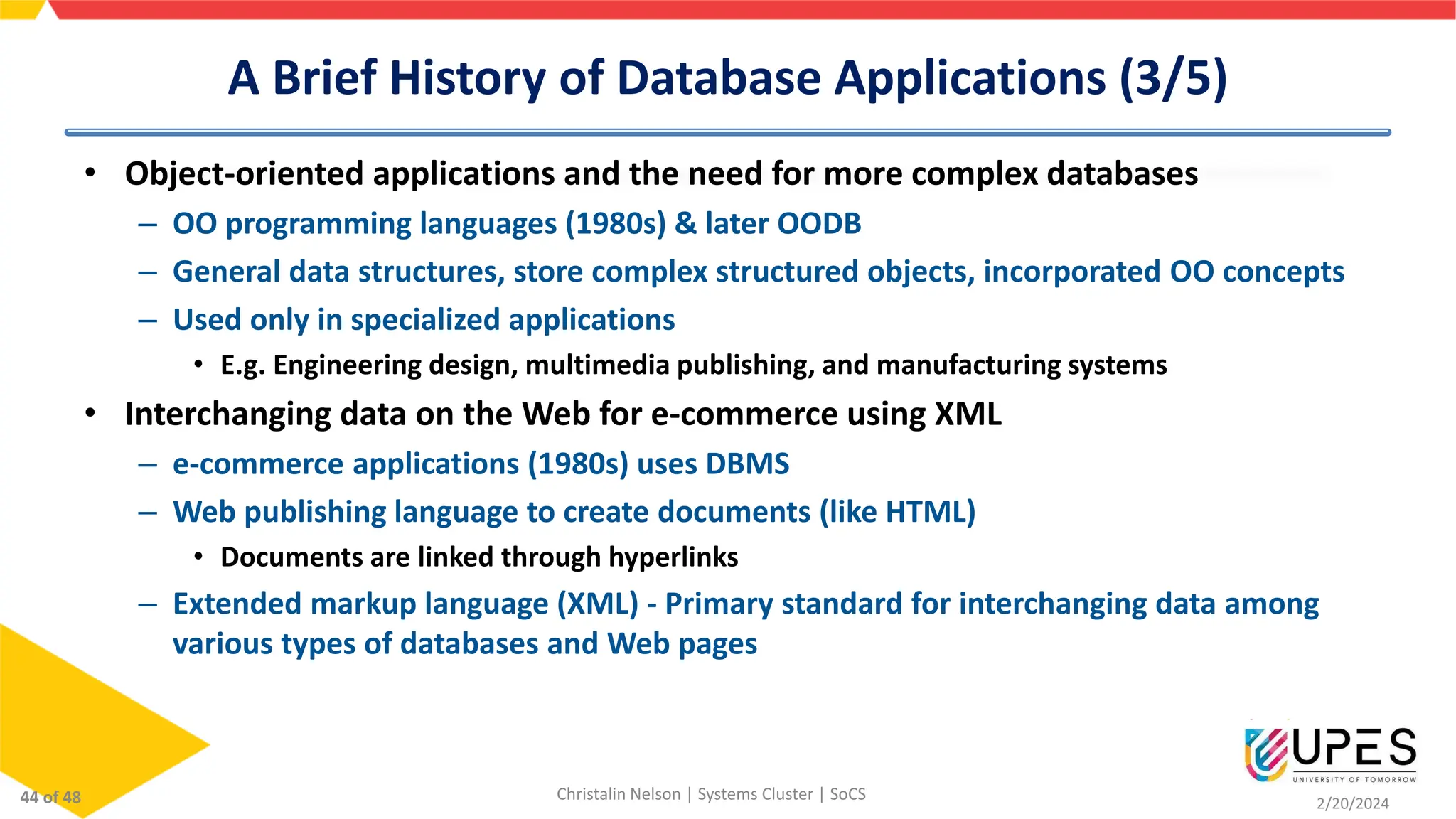 A Brief History of Database Applications (3/5)

• Object-oriented applications and the need for more complex databases
– OO programming languages (1980s) & later OODB
– General data structures, store complex structured objects, incorporated OO concepts
– Used only in specialized applications
• E.g. Engineering design, multimedia publishing, and manufacturing systems
• Interchanging data on the Web for e-commerce using XML
– e-commerce applications (1980s) uses DBMS
– Web publishing language to create documents (like HTML)
• Documents are linked through hyperlinks
– Extended markup language (XML) - Primary standard for interchanging data among various types of databases and Web pages

44 of 48
Christalin Nelson | Systems Cluster | SoCS
UPES
UNIVERSITY OF TOMORROW
2/20/2024